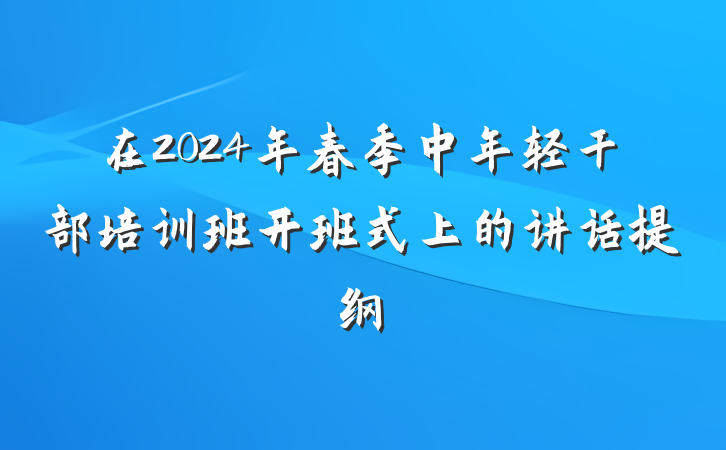 在2024年春季中年轻干部培训班开班式上的讲话提纲